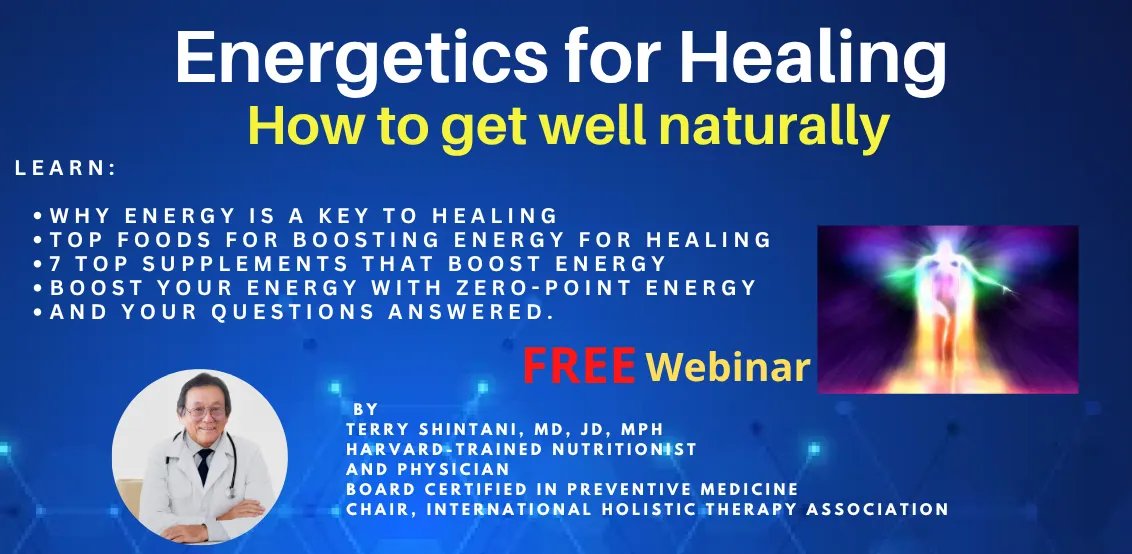 Energetics for Healing
How to get well naturally

LEARN:

• WHY ENERGY IS A KEY TO HEALING
• TOP FOODS FOR BOOSTING ENERGY FOR HEALING
• 7 TOP SUPPLEMENTS THAT BOOST ENERGY
• BOOST YOUR ENERGY WITH ZERO-POINT ENERGY
• AND YOUR QUESTIONS ANSWERED.

FREE Webinar

BY
TERRY SHINTANI, MD, JD, MPH
HARVARD-TRAINED NUTRITIONIST
AND PHYSICIAN
BOARD CERTIFIED IN PREVENTIVE MEDICINE
CHAIR, INTERNATIONAL HOLISTIC THERAPY ASSOCIATION